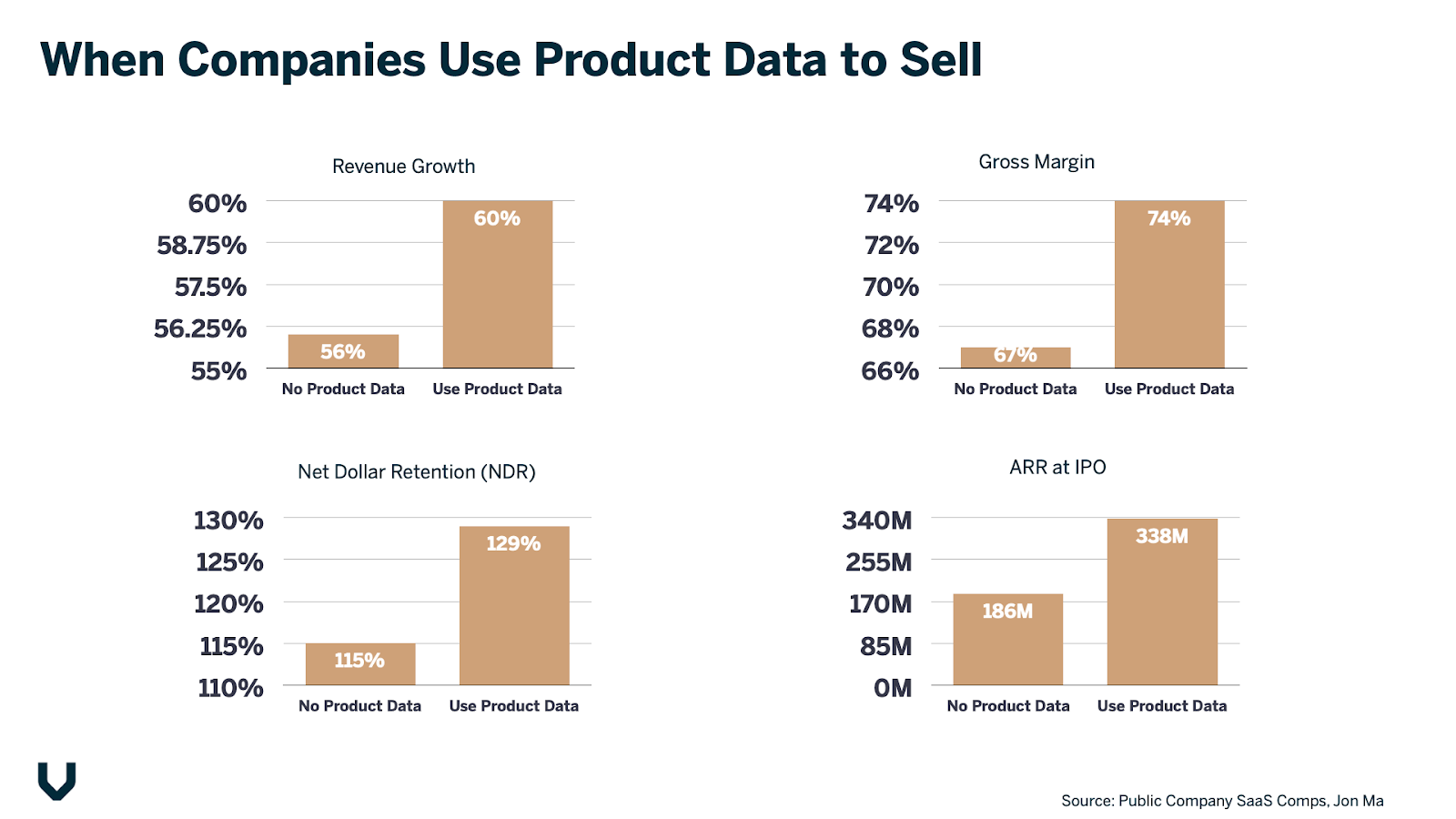 When Companies Use Product Data to Sell

Revenue Growth

60%
58.75%
57.5%
56.25%
55%

56%
60%

No Product Data
Use Product Data

Gross Margin

74%
72%
70%
68%
66%

67%
74%

No Product Data
Use Product Data

Net Dollar Retention (NDR)

130%
125%
120%
115%
110%

115%
129%

No Product Data
Use Product Data

ARR at IPO

340M
255M
170M
85M
0M

186M
338M

No Product Data
Use Product Data

Source: Public Company SaaS Comps, Jon Ma